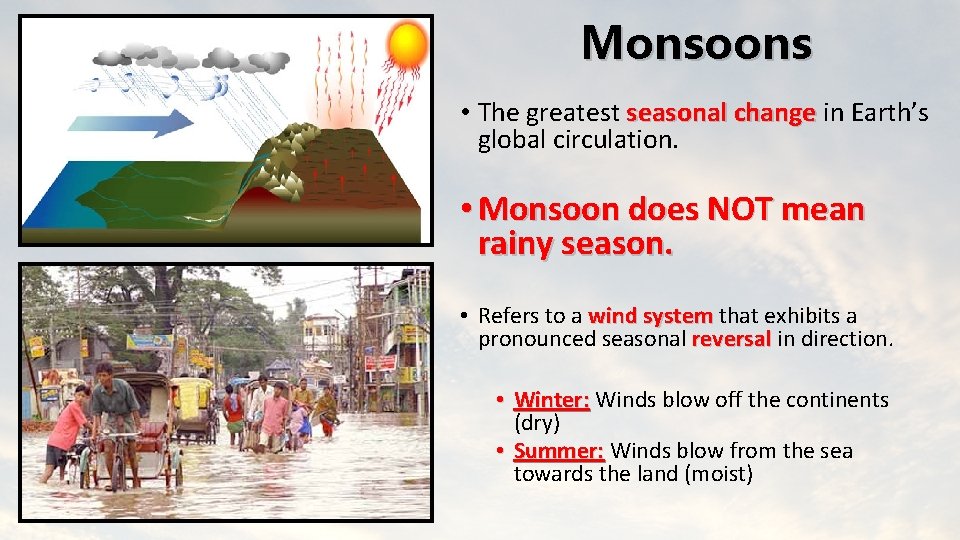 Monsoons

• The greatest seasonal change in Earth's global circulation.

• Monsoon does NOT mean rainy season.

• Refers to a wind system that exhibits a pronounced seasonal reversal in direction.

• Winter: Winds blow off the continents (dry)
• Summer: Winds blow from the sea towards the land (moist)